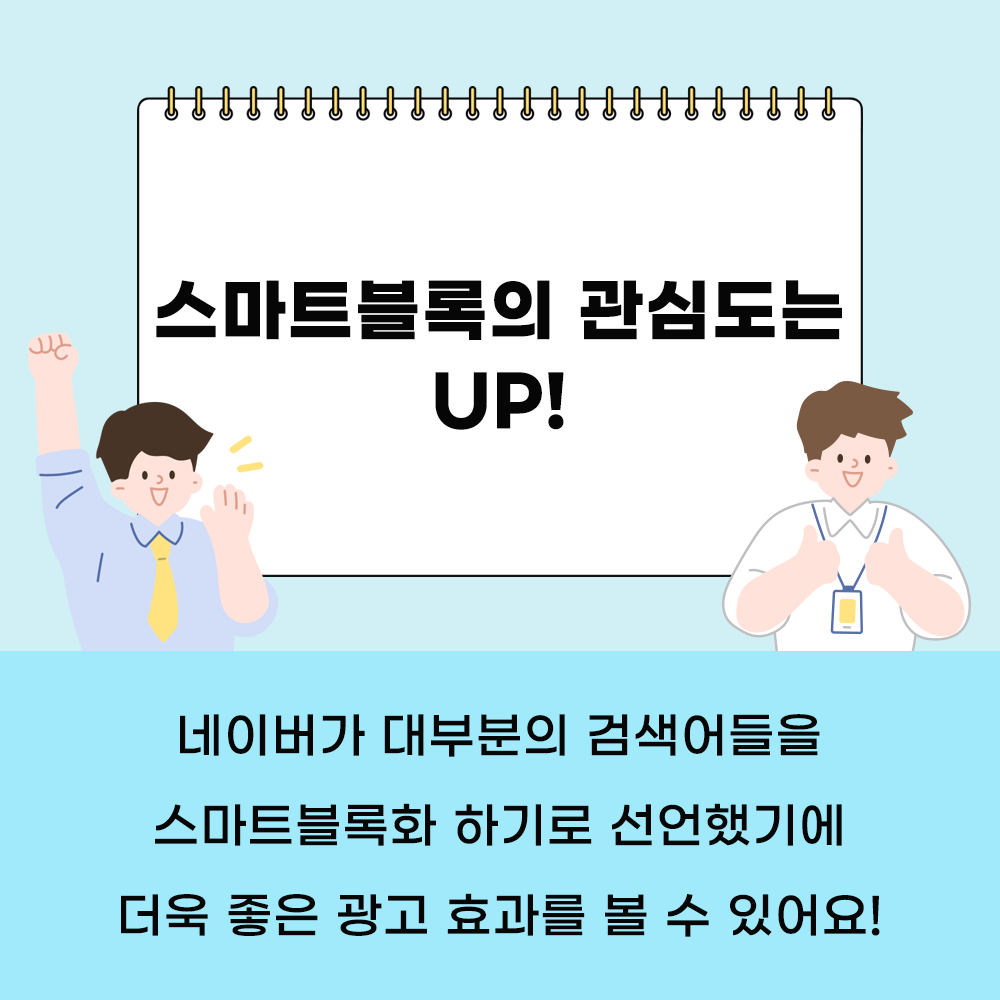 스마트블록의 관심도는 UP!

네이버가 대부분의 검색어들을
스마트블록화 하기로 선언했기에
더욱 좋은 광고 효과를 볼 수 있어요!